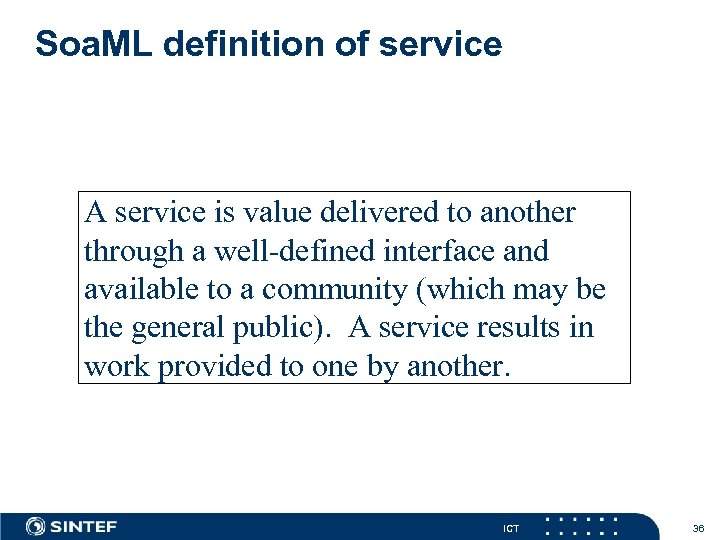 SoaML definition of service

A service is value delivered to another through a well-defined interface and available to a community (which may be the general public). A service results in work provided to one by another.

SINTEF

ICT

36